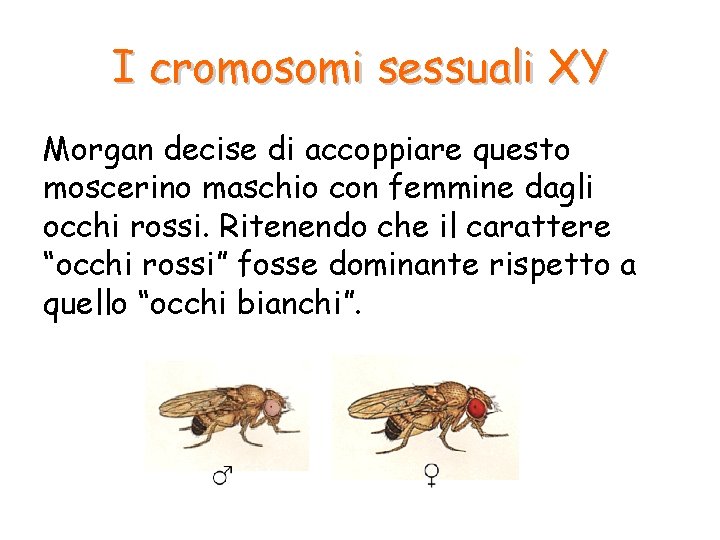 I cromosomi sessuali XY

Morgan decise di accoppiare questo moscerino maschio con femmine dagli occhi rossi. Ritenendo che il carattere “occhi rossi” fosse dominante rispetto a quello “occhi bianchi”.

♂

♀